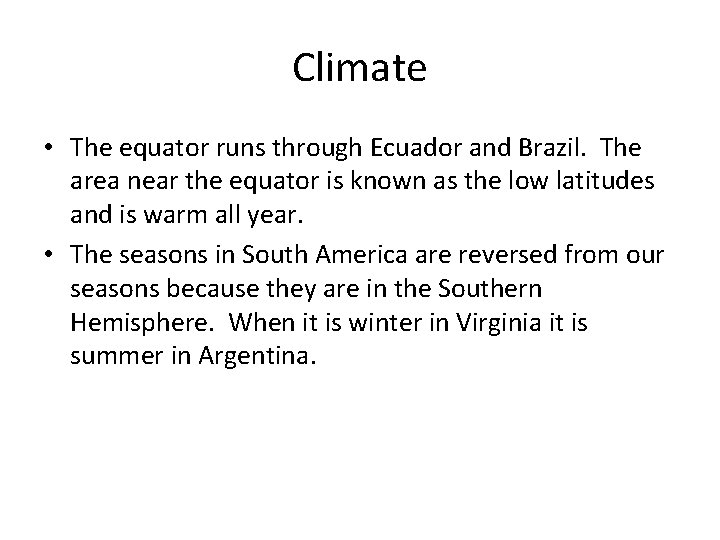 Climate

• The equator runs through Ecuador and Brazil. The area near the equator is known as the low latitudes and is warm all year.

• The seasons in South America are reversed from our seasons because they are in the Southern Hemisphere. When it is winter in Virginia it is summer in Argentina.